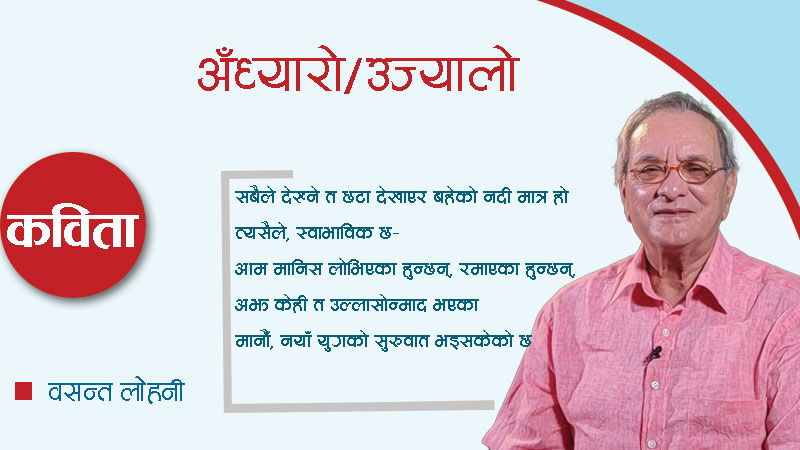 अँध्यारो/उज्यालो

कविता

सबैले देख्ने त छटा देखाएर बहेको नदी मात्र हो
त्यसैले, स्वाभाविक छ-
आम मानिस लोभिएका हुन्छन्, रमाएका हुन्छन्,
अझ केही त उल्लासोन्माद भएका
मानौं, नयाँ युगको सुरुवात भइसकेको छ

वसन्त लोहनी